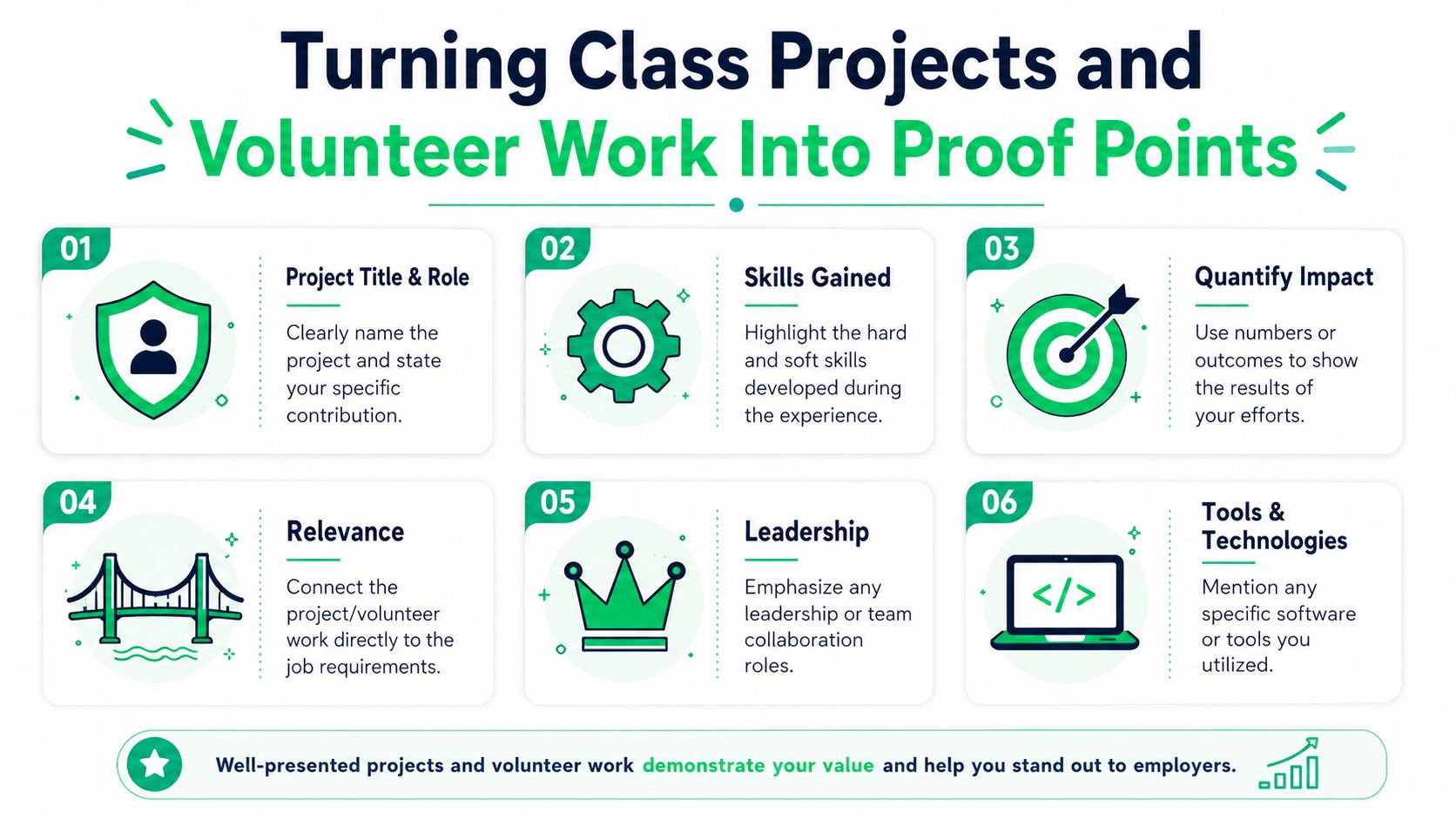 Turning Class Projects and Volunteer Work Into Proof Points

01

Project Title & Role

Clearly name the project and state your specific contribution.

02

Skills Gained

Highlight the hard and soft skills developed during the experience.

03

Quantify Impact

Use numbers or outcomes to show the results of your efforts.

04

Relevance

Connect the project/volunteer work directly to the job requirements.

05

Leadership

Emphasize any leadership or team collaboration roles.

06

Tools & Technologies

Mention any specific software or tools you utilized.

</>

Well-presented projects and volunteer work demonstrate your value and help you stand out to employers.